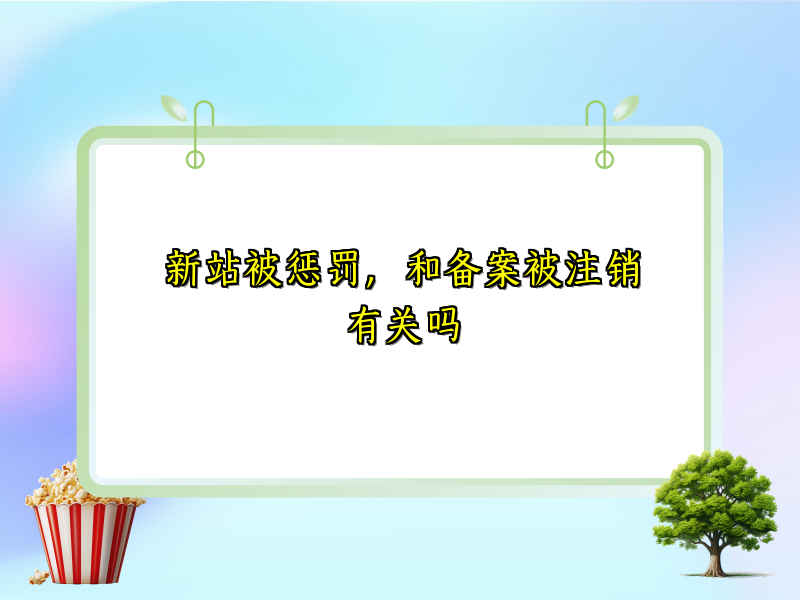 新站被惩罚，和备案被注销有关吗